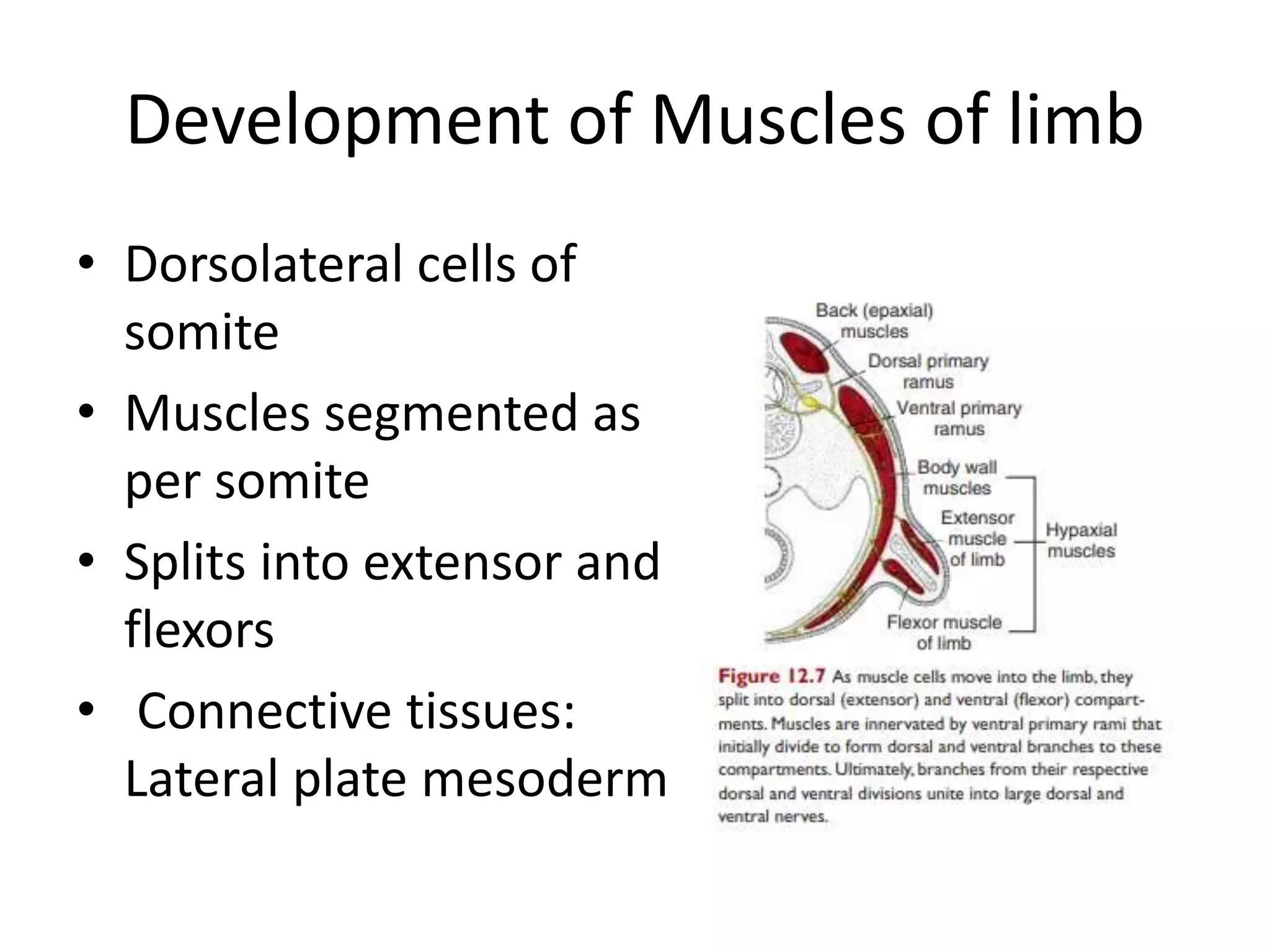 Development of Muscles of limb

• Dorsolateral cells of somite
• Muscles segmented as per somite
• Splits into extensor and flexors
• Connective tissues: Lateral plate mesoderm

Back (epaxial) muscles
Dorsal primary ramus
Ventral primary ramus
Body wall muscles
Extensor muscle of limb
Hypaxial muscles
Flexor muscle of limb

Figure 12.7 As muscle cells move into the limb, they split into dorsal (extensor) and ventral (flexor) compartments. Muscles are innervated by ventral primary rami that initially divide to form dorsal and ventral branches to these compartments. Ultimately, branches from their respective dorsal and ventral divisions unite into large dorsal and ventral nerves.